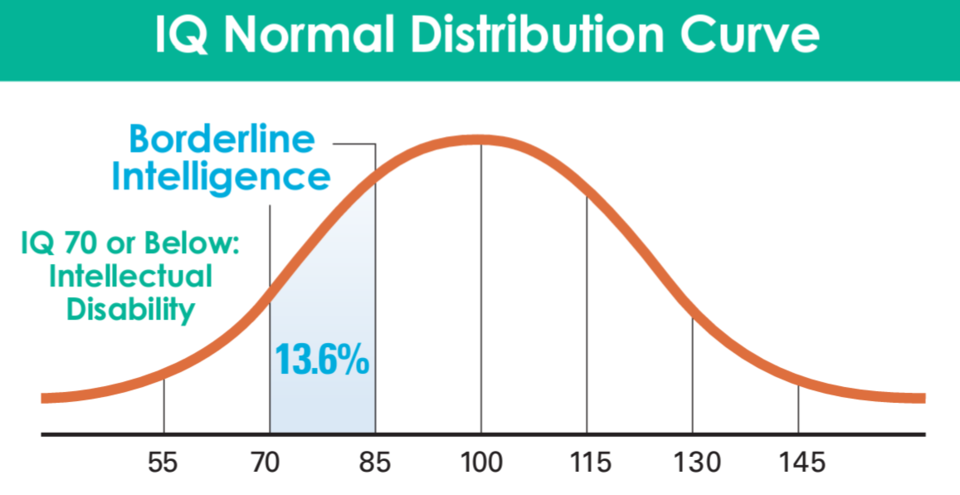 IQ Normal Distribution Curve

Borderline Intelligence

IQ 70 or Below: Intellectual Disability

13.6%

55 70 85 100 115 130 145